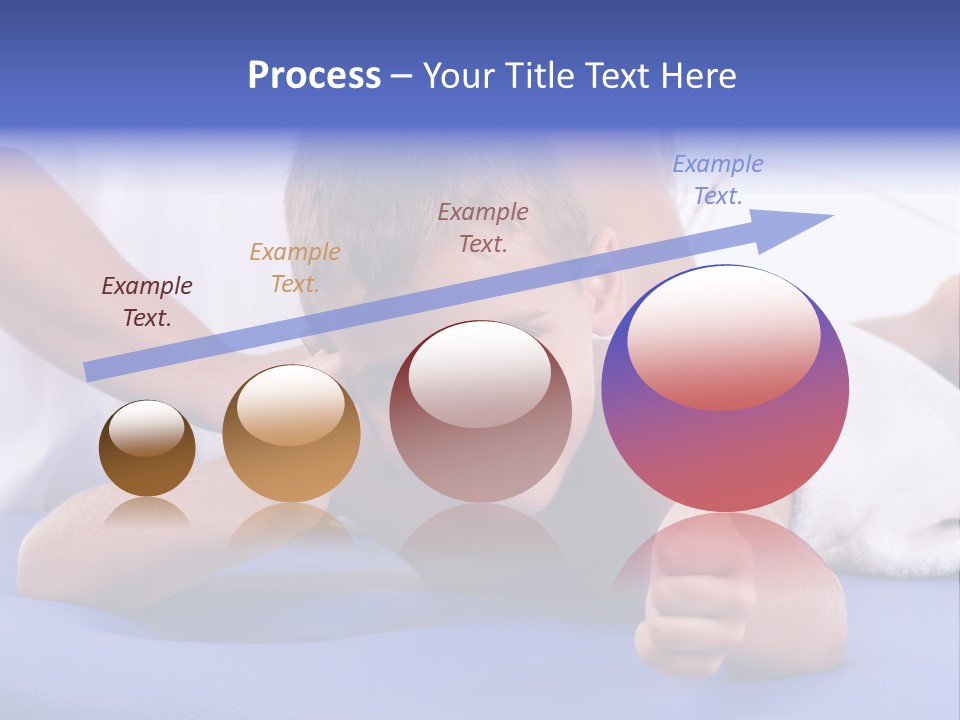 Process – Your Title Text Here

Example Text.

Example Text.

Example Text.

Example Text.